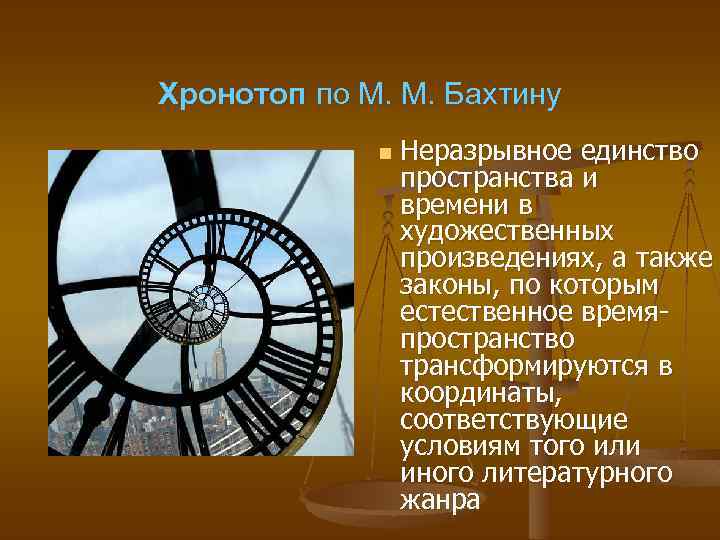 Хронотоп по М. М. Бахтину

Неразрывное единство пространства и времени в художественных произведениях, а также законы, по которым естественное время-пространство трансформируются в координаты, соответствующие условиям того или иного литературного жанра